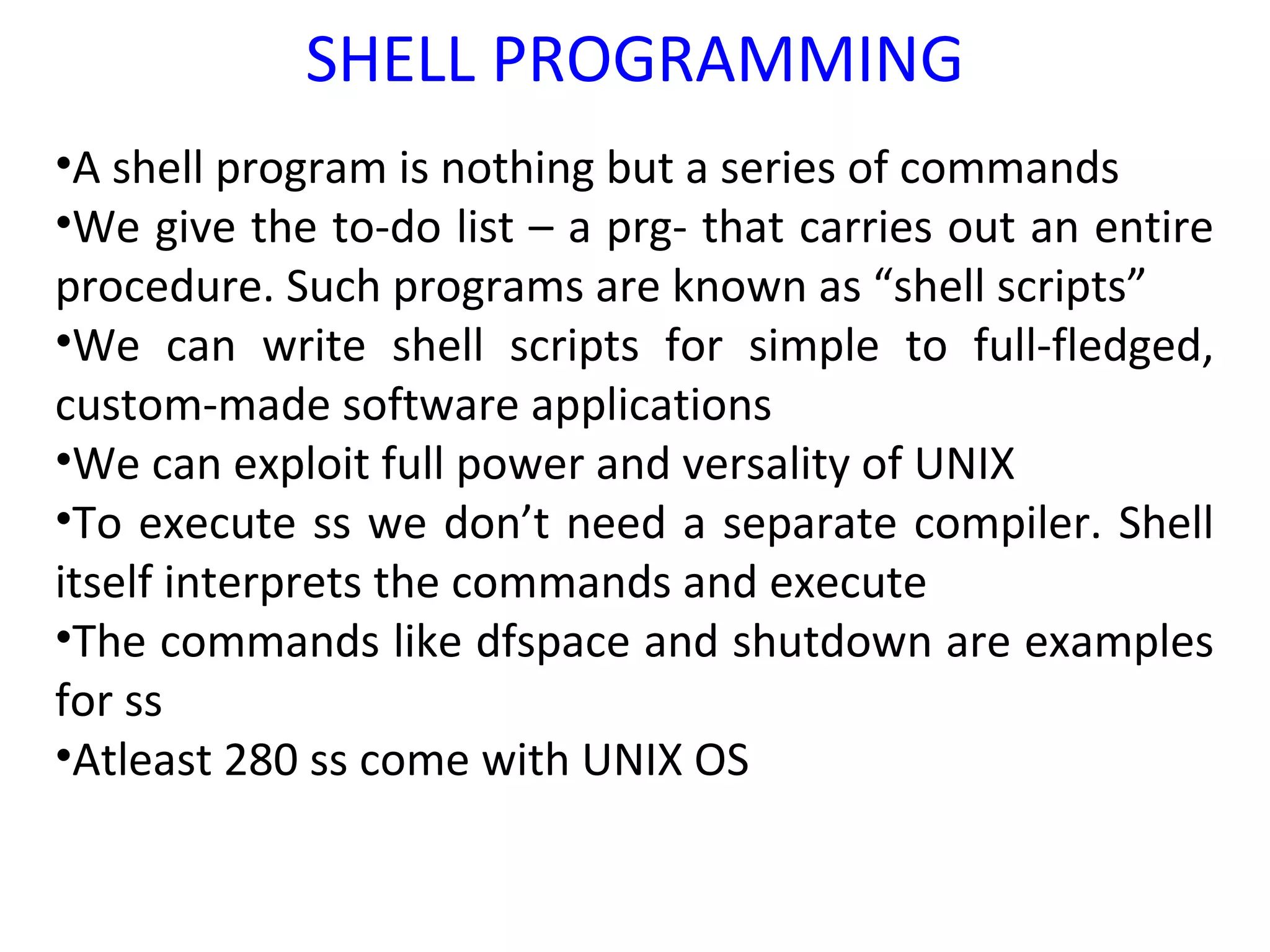 SHELL PROGRAMMING

•A shell program is nothing but a series of commands

•We give the to-do list – a prg- that carries out an entire procedure. Such programs are known as “shell scripts”

•We can write shell scripts for simple to full-fledged, custom-made software applications

•We can exploit full power and versality of UNIX

•To execute ss we don’t need a separate compiler. Shell itself interprets the commands and execute

•The commands like dfspace and shutdown are examples for ss

•Atleast 280 ss come with UNIX OS